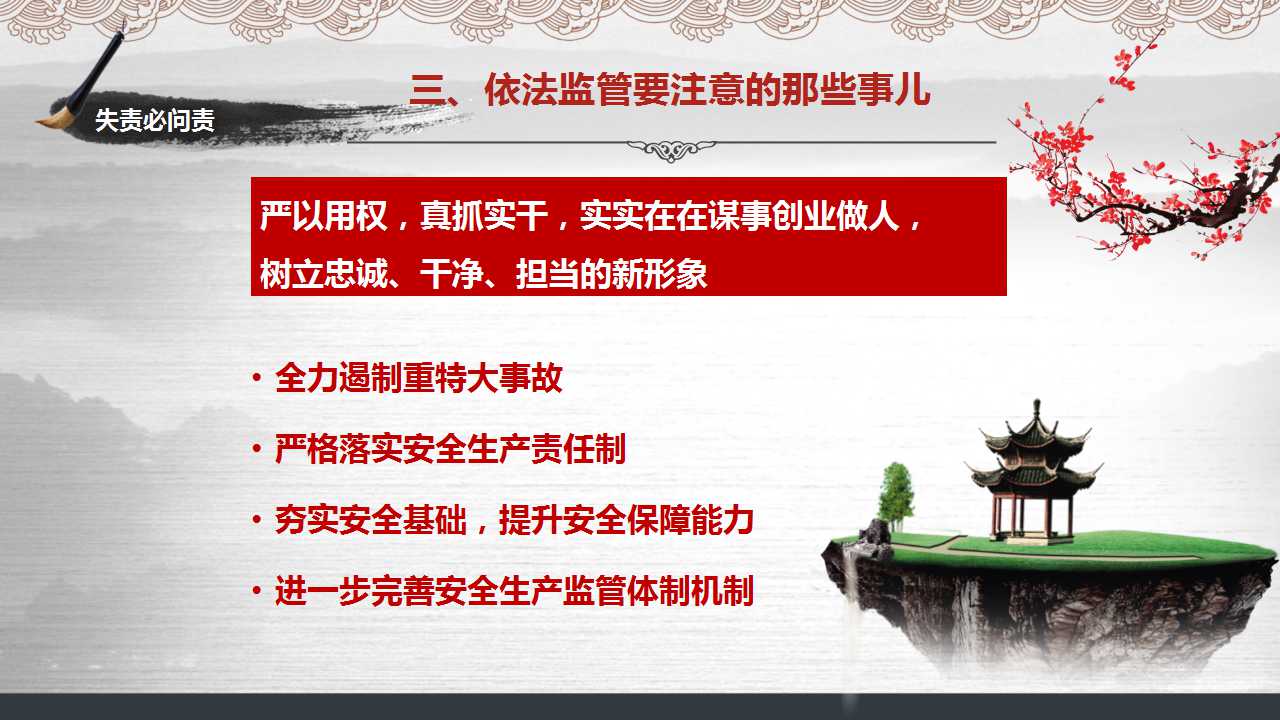 失责必问责

三、依法监管要注意的那些事儿

严以用权，真抓实干，实实在在谋事创业做人，树立忠诚、干净、担当的新形象

• 全力遏制重特大事故

• 严格落实安全生产责任制

• 夯实安全基础，提升安全保障能力

• 进一步完善安全生产监管体制机制